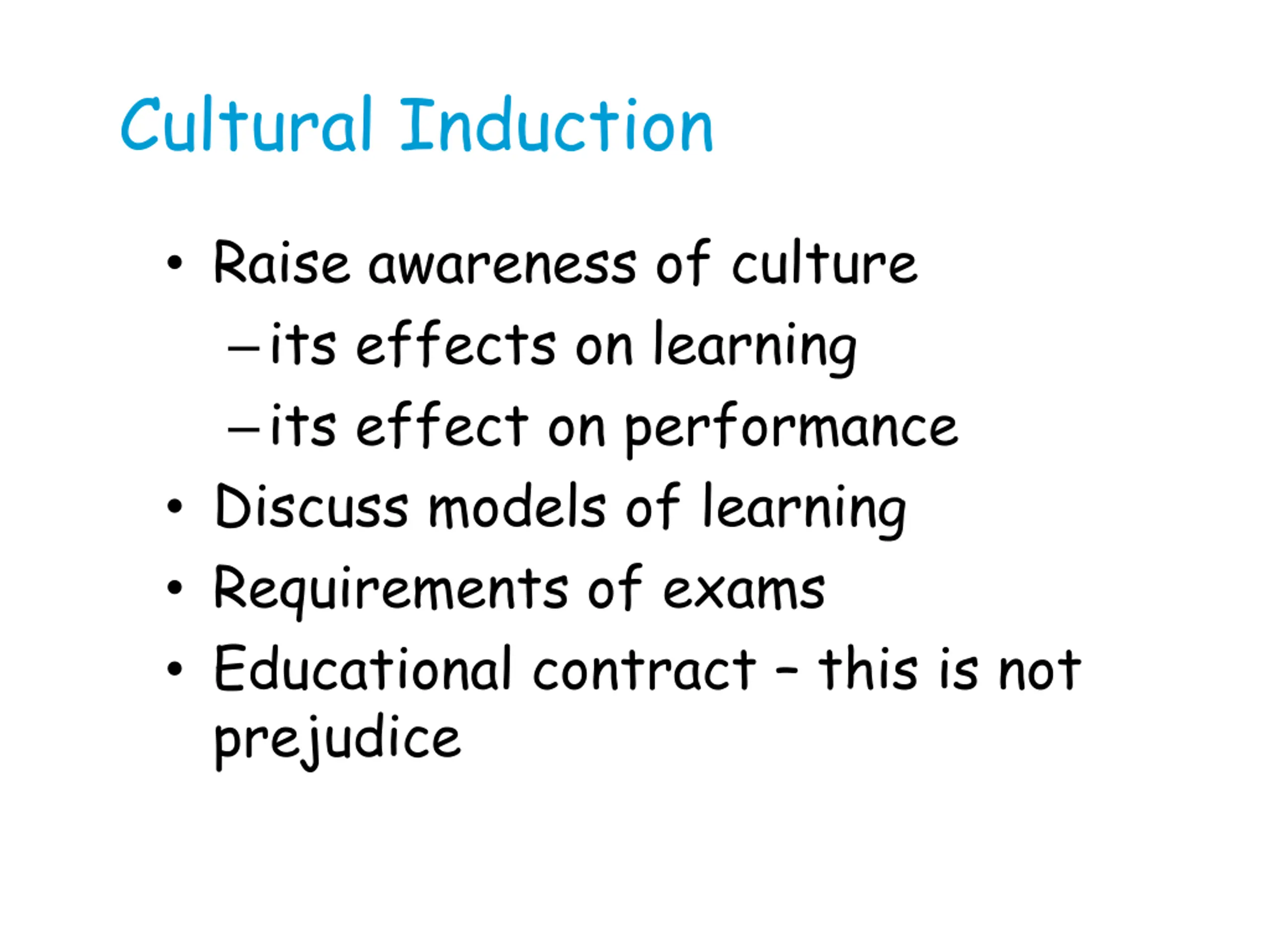 Cultural Induction

• Raise awareness of culture
  – its effects on learning
  – its effect on performance
• Discuss models of learning
• Requirements of exams
• Educational contract – this is not prejudice